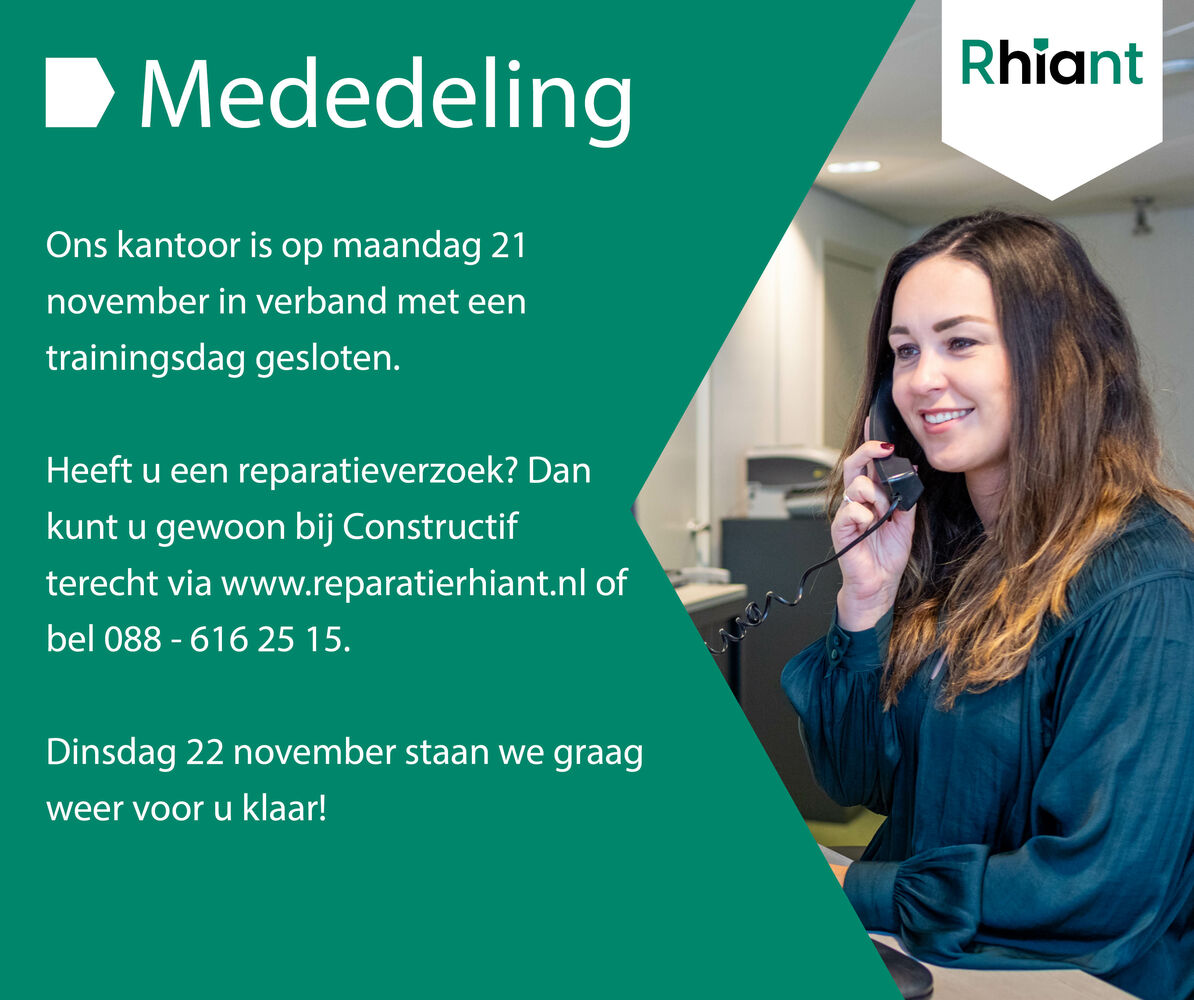 Mededeling

Rhiant

Ons kantoor is op maandag 21 november in verband met een trainingsdag gesloten.

Heeft u een reparatieverzoek? Dan kunt u gewoon bij Constructif terecht via www.reparatierhiant.nl of bel 088 - 616 25 15.

Dinsdag 22 november staan we graag weer voor u klaar!